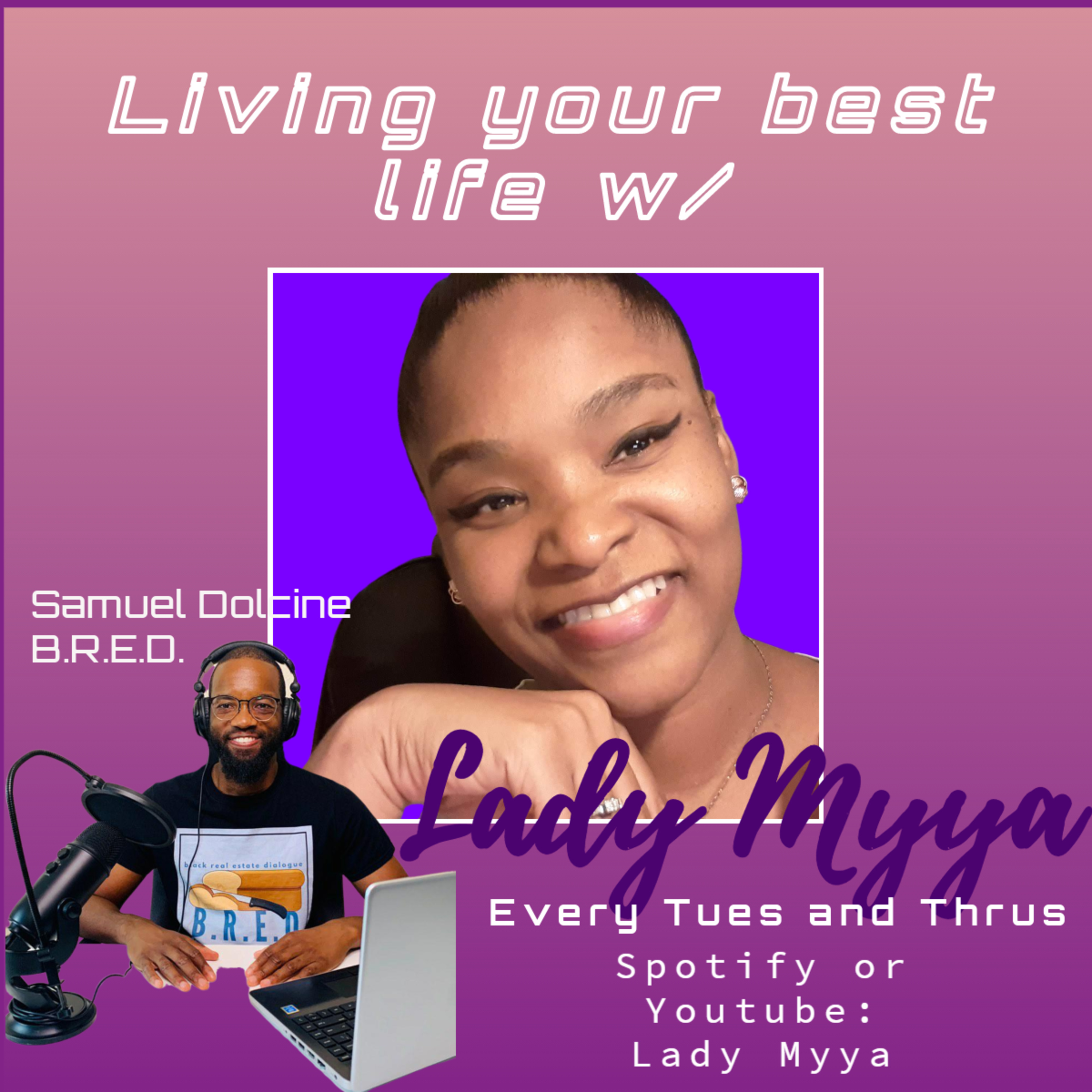 Living your best life w/

Samuel Dolcine
B.R.E.D.

black real estate dialogue
B.R.E.D

Lady Myya

Every Tues and Thrus

Spotify or Youtube: Lady Myya